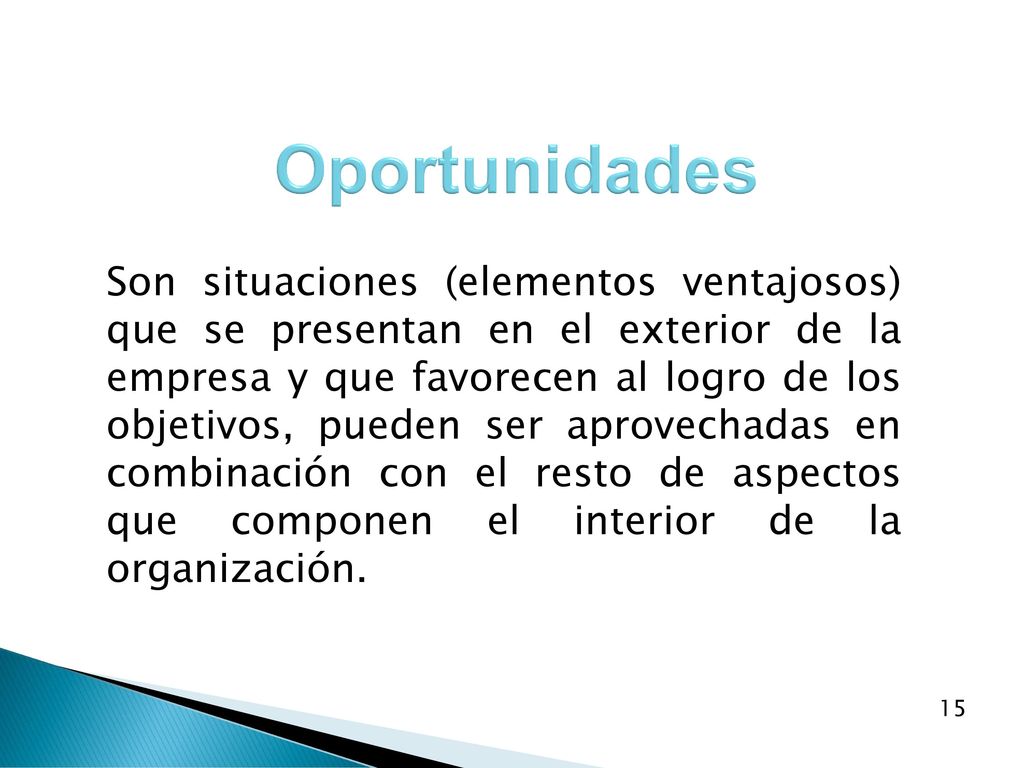 Oportunidades

Son situaciones (elementos ventajosos) que se presentan en el exterior de la empresa y que favorecen al logro de los objetivos, pueden ser aprovechadas en combinación con el resto de aspectos que componen el interior de la organización.

15